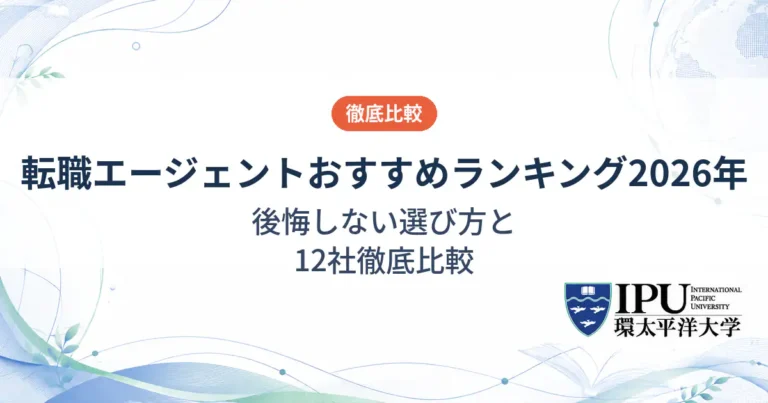 徹底比較

転職エージェントおすすめランキング2026年

後悔しない選び方と
12社徹底比較

IPU INTERNATIONAL PACIFIC UNIVERSITY
環太平洋大学